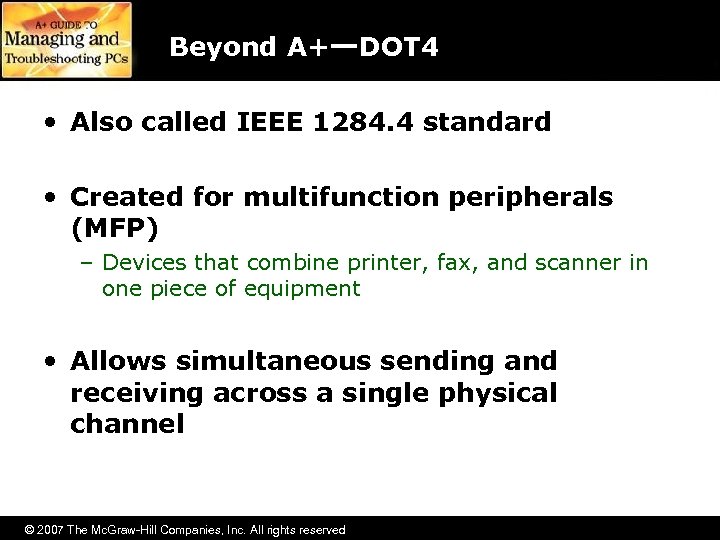 A+ GUIDE TO
Managing and
Troubleshooting PCs

Beyond A+—DOT4

• Also called IEEE 1284.4 standard

• Created for multifunction peripherals (MFP)
– Devices that combine printer, fax, and scanner in one piece of equipment

• Allows simultaneous sending and receiving across a single physical channel

© 2007 The McGraw-Hill Companies, Inc. All rights reserved